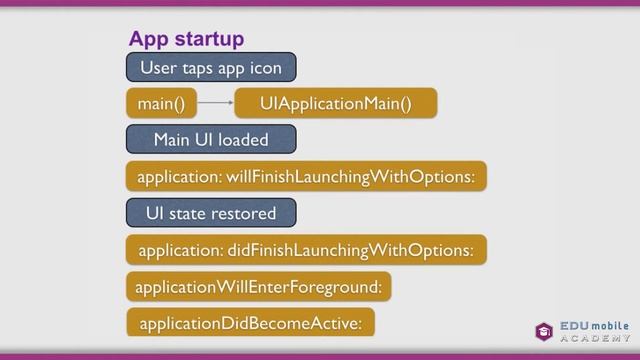 App startup

User taps app icon

main()

UIApplicationMain()

Main UI loaded

application: willFinishLaunchingWithOptions:

UI state restored

application: didFinishLaunchingWithOptions:

applicationWillEnterForeground:

applicationDidBecomeActive:

EDU mobile ACADEMY